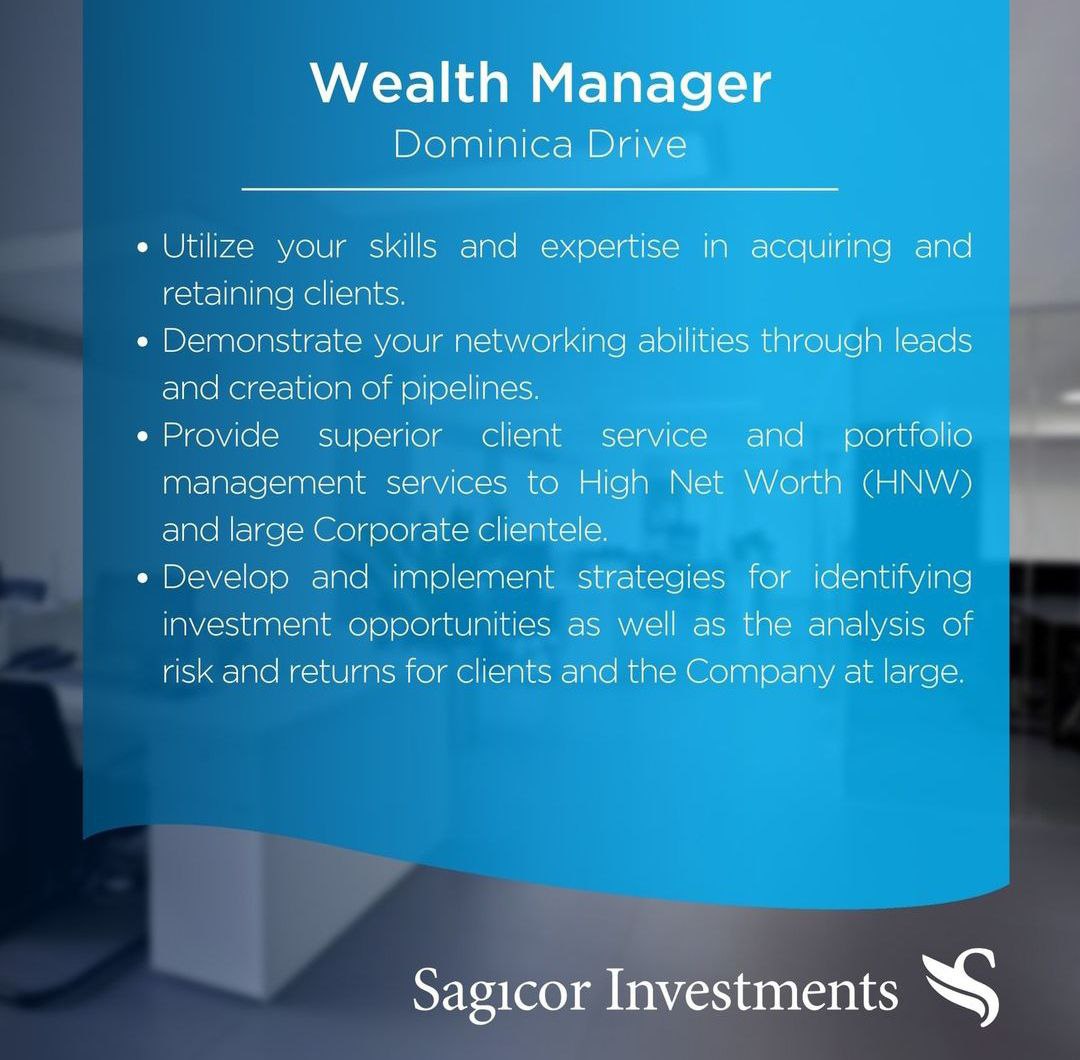 Wealth Manager
Dominica Drive

• Utilize your skills and expertise in acquiring and retaining clients.
• Demonstrate your networking abilities through leads and creation of pipelines.
• Provide superior client service and portfolio management services to High Net Worth (HNW) and large Corporate clientele.
• Develop and implement strategies for identifying investment opportunities as well as the analysis of risk and returns for clients and the Company at large.

Sagicor Investments